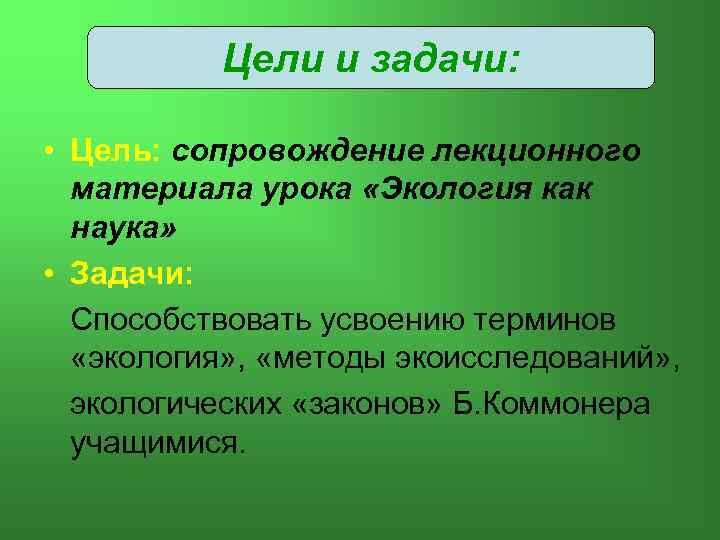 Цели и задачи:

• Цель: сопровождение лекционного материала урока «Экология как наука»

• Задачи:

Способствовать усвоению терминов «экология», «методы экоисследований»,

экологических «законов» Б.Коммонера учащимися.